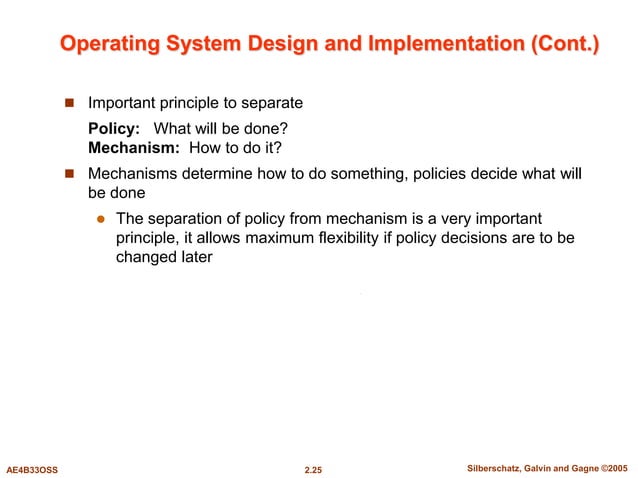 Operating System Design and Implementation (Cont.)

Important principle to separate

Policy: What will be done?
Mechanism: How to do it?

Mechanisms determine how to do something, policies decide what will be done

The separation of policy from mechanism is a very important principle, it allows maximum flexibility if policy decisions are to be changed later

AE4B33OSS

2.25

Silberschatz, Galvin and Gagne ©2005